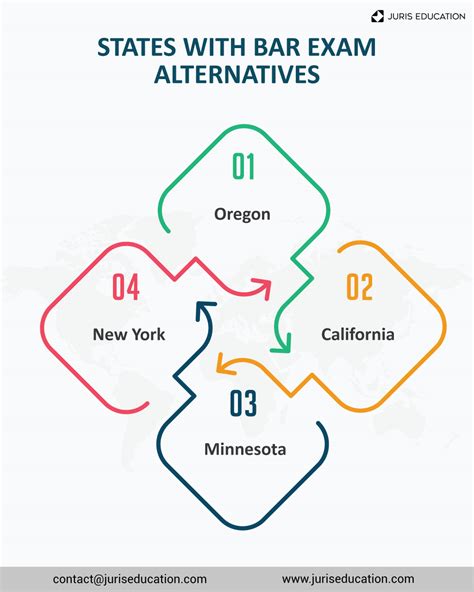 JURIS EDUCATION

STATES WITH BAR EXAM ALTERNATIVES

01
Oregon

02
California

03
Minnesota

04
New York

contact@juriseducation.com
www.juriseducation.com